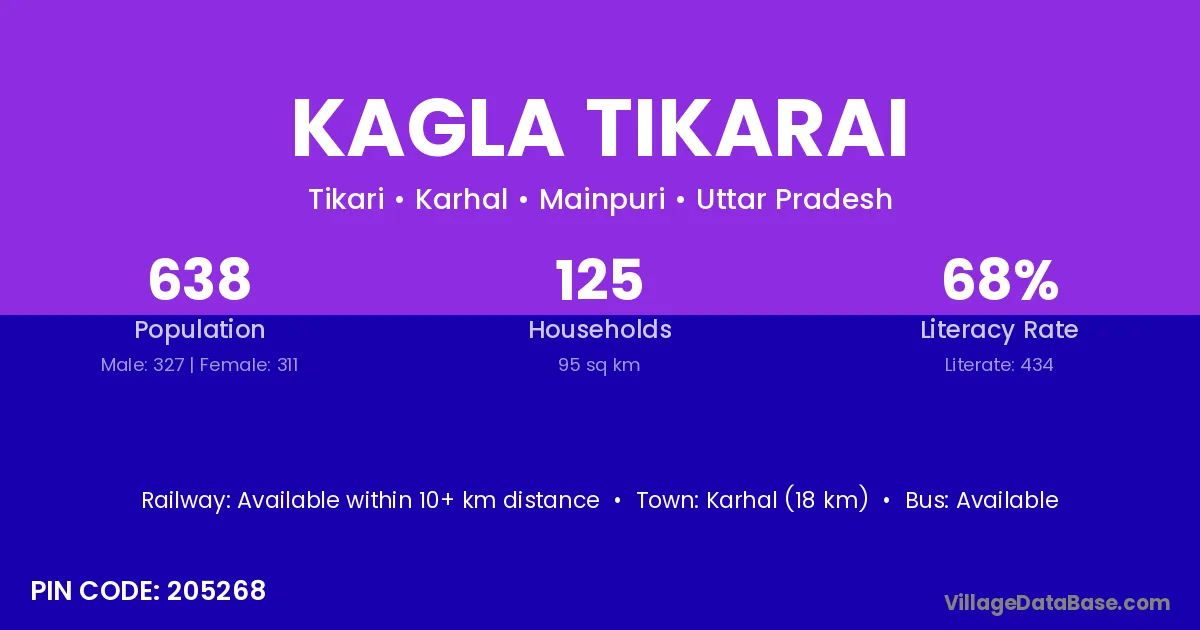 KAGLA TIKARAI

Tikari • Karhal • Mainpuri • Uttar Pradesh

638
Population
Male: 327 | Female: 311

125
Households
95 sq km

68%
Literacy Rate
Literate: 434

Railway: Available within 10+ km distance • Town: Karhal (18 km) • Bus: Available

PIN CODE: 205268

VillageDataBase.com